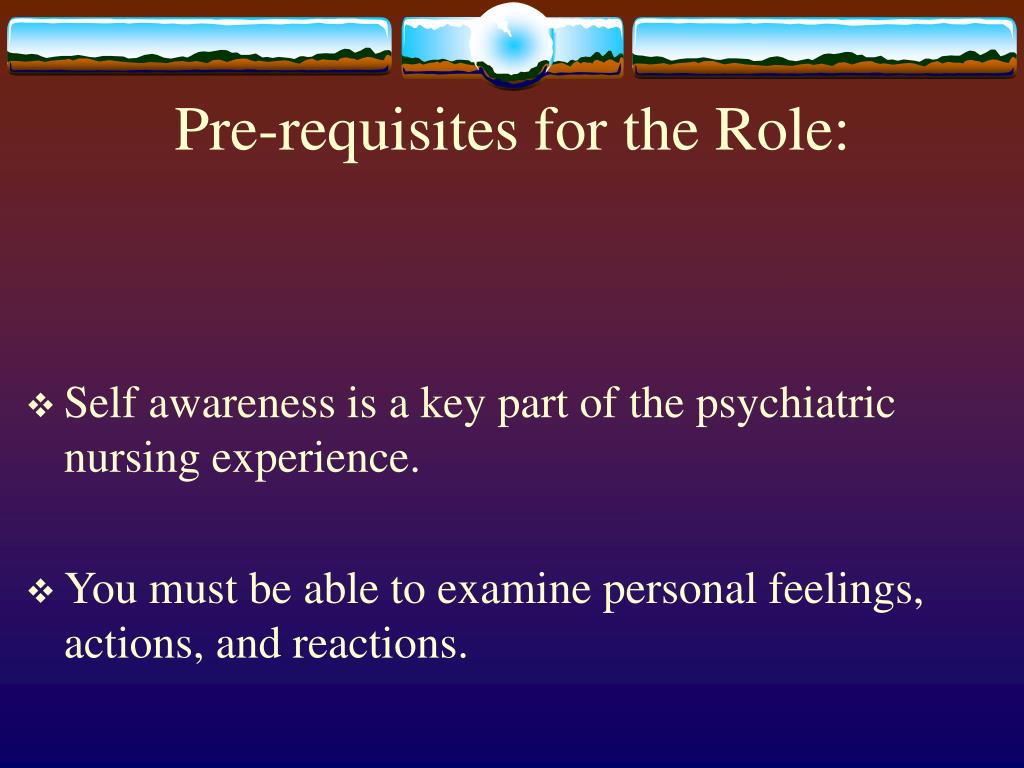 Pre-requisites for the Role:

❖ Self awareness is a key part of the psychiatric nursing experience.

❖ You must be able to examine personal feelings, actions, and reactions.